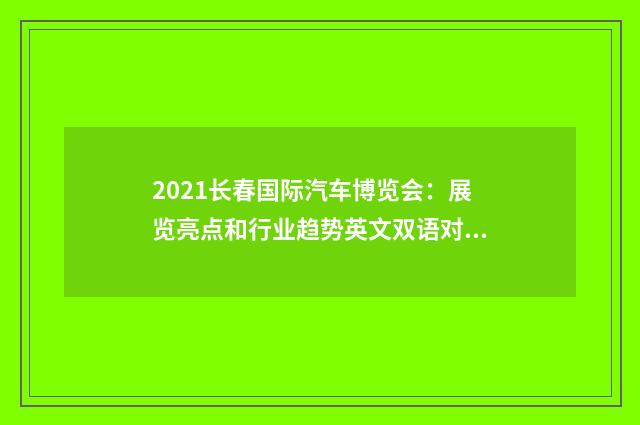 2021长春国际汽车博览会：展览亮点和行业趋势英文双语对...